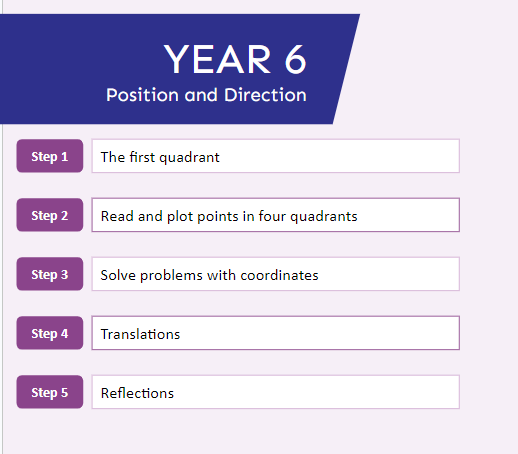 YEAR 6
Position and Direction

Step 1 The first quadrant

Step 2 Read and plot points in four quadrants

Step 3 Solve problems with coordinates

Step 4 Translations

Step 5 Reflections